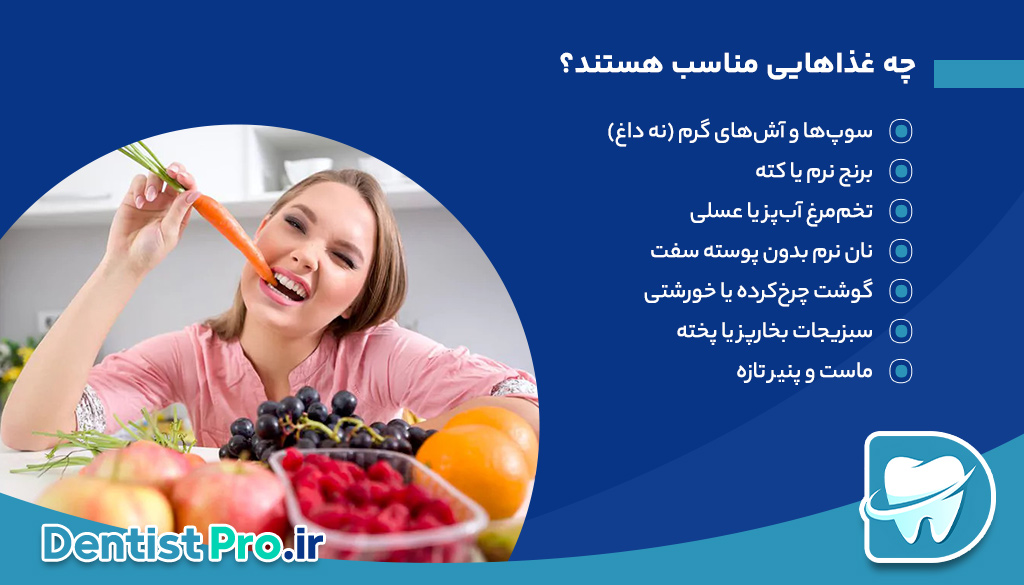 چه غذاهایی مناسب هستند؟

سوپ‌ها و آش‌های گرم (نه داغ)
برنج نرم یا کته
تخم‌مرغ آب‌پز یا عسلی
نان نرم بدون پوسته سفت
گوشت چرخ‌کرده یا خورشتی
سبزیجات بخارپز یا پخته
ماست و پنیر تازه

DentistPro.ir